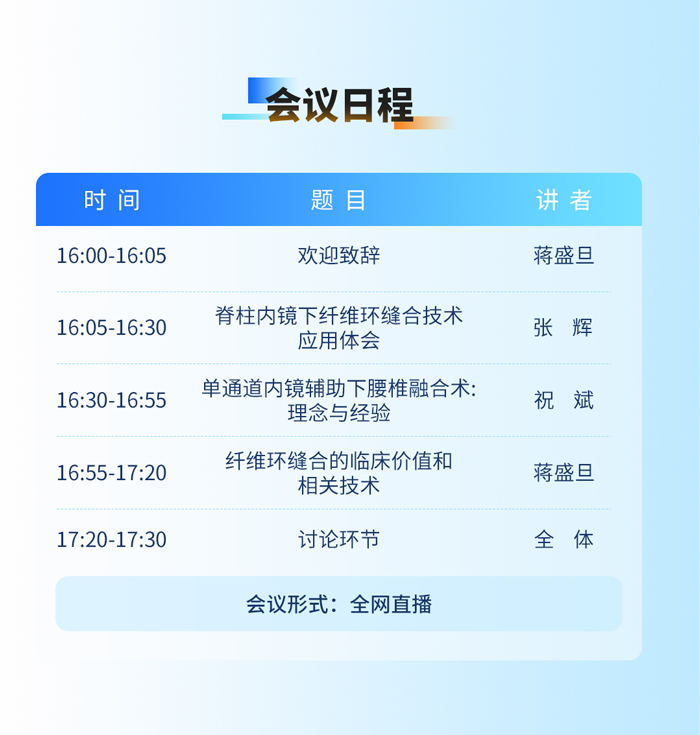 会议日程

| 时 间 | 题 目 | 讲 者 |
|---|---|---|
| 16:00-16:05 | 欢迎致辞 | 蒋盛旦 |
| 16:05-16:30 | 脊柱内镜下纤维环缝合技术应用体会 | 张 辉 |
| 16:30-16:55 | 单通道内镜辅助下腰椎融合术:理念与经验 | 祝 斌 |
| 16:55-17:20 | 纤维环缝合的临床价值和相关技术 | 蒋盛旦 |
| 17:20-17:30 | 讨论环节 | 全 体 |

会议形式：全网直播